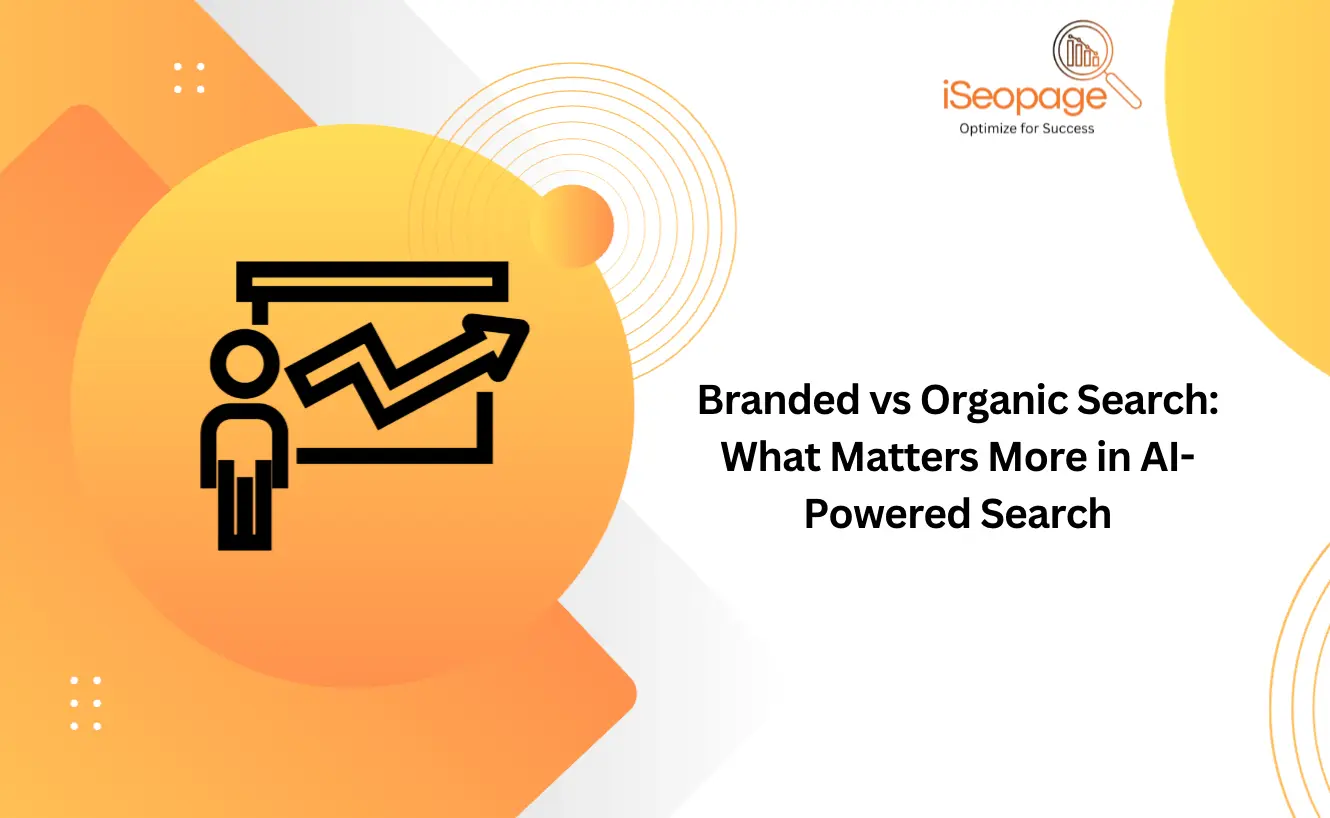 iSeopage
Optimize for Success

Branded vs Organic Search: What Matters More in AI-Powered Search